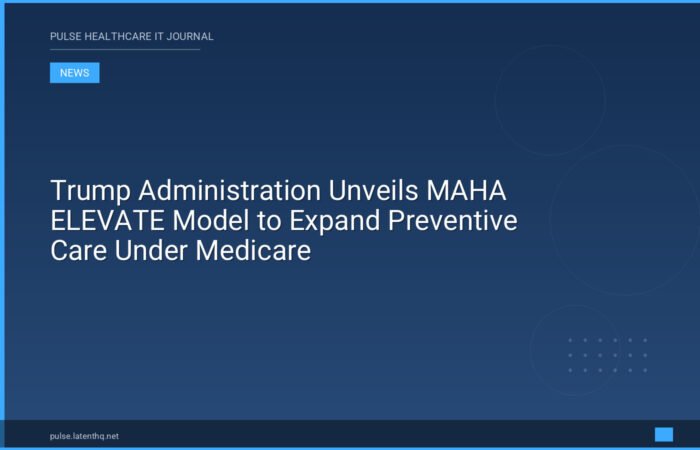 PULSE HEALTHCARE IT JOURNAL

NEWS

Trump Administration Unveils MAHA ELEVATE Model to Expand Preventive Care Under Medicare

pulse.latenthq.net